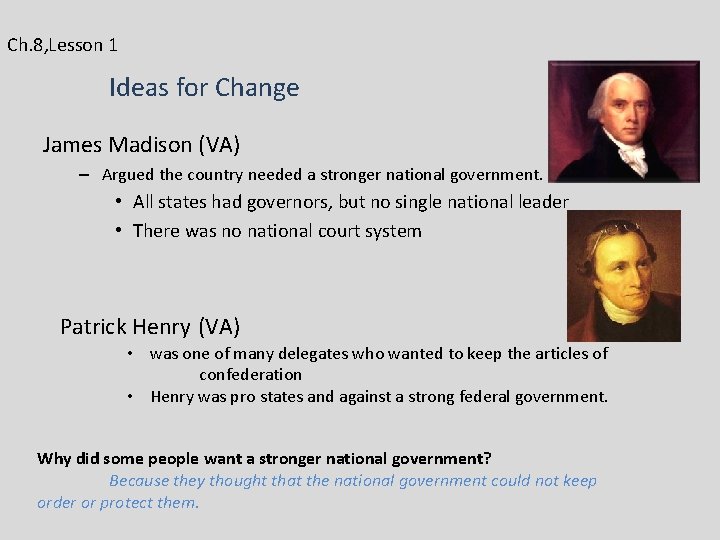 Ch.8,Lesson 1

Ideas for Change

James Madison (VA)

– Argued the country needed a stronger national government.

• All states had governors, but no single national leader

• There was no national court system

Patrick Henry (VA)

• was one of many delegates who wanted to keep the articles of confederation

• Henry was pro states and against a strong federal government.

Why did some people want a stronger national government?

Because they thought that the national government could not keep order or protect them.